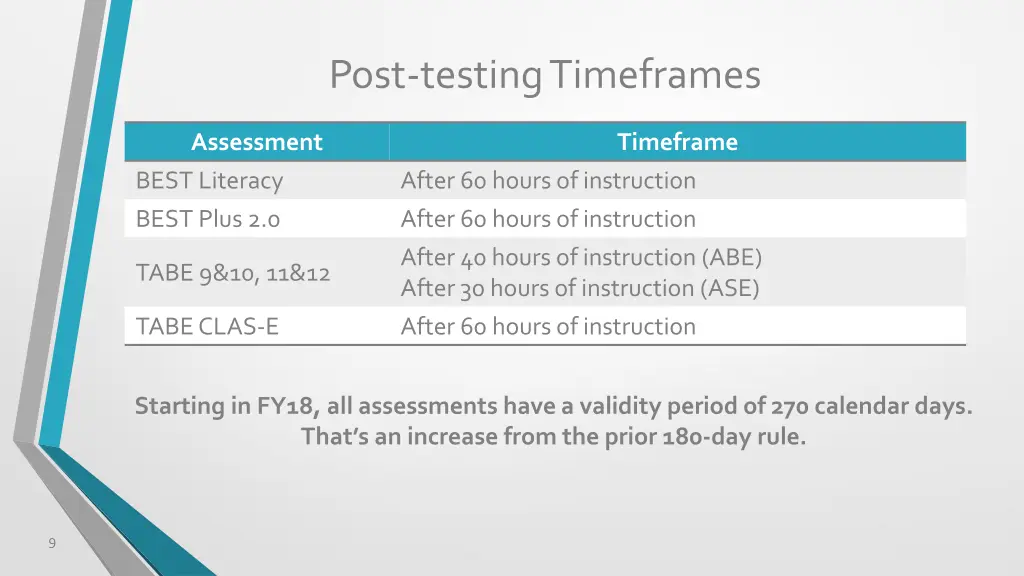 Post-testing Timeframes

| Assessment | Timeframe |
|---|---|
| BEST Literacy | After 60 hours of instruction |
| BEST Plus 2.0 | After 60 hours of instruction |
| TABE 9&10, 11&12 | After 40 hours of instruction (ABE) After 30 hours of instruction (ASE) |
| TABE CLAS-E | After 60 hours of instruction |

Starting in FY18, all assessments have a validity period of 270 calendar days. That's an increase from the prior 180-day rule.

9